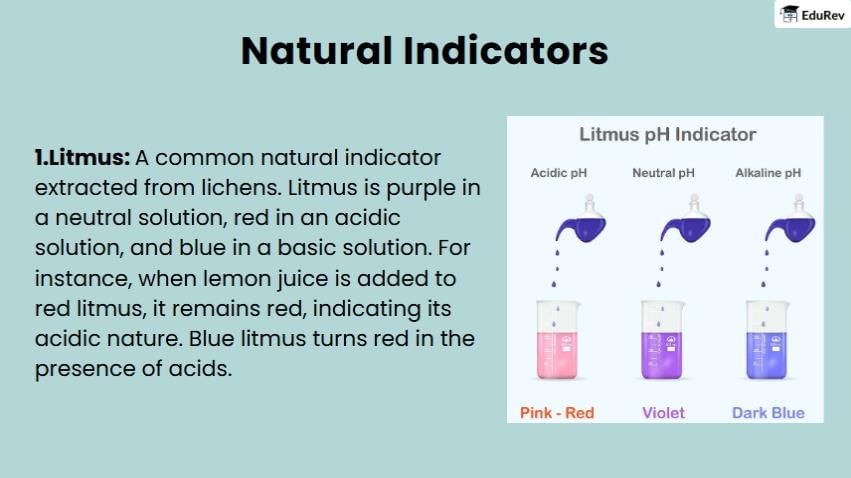 EduRev

Natural Indicators

1.Litmus: A common natural indicator extracted from lichens. Litmus is purple in a neutral solution, red in an acidic solution, and blue in a basic solution. For instance, when lemon juice is added to red litmus, it remains red, indicating its acidic nature. Blue litmus turns red in the presence of acids.

Litmus pH Indicator

Acidic pH
Neutral pH
Alkaline pH

Pink - Red
Violet
Dark Blue